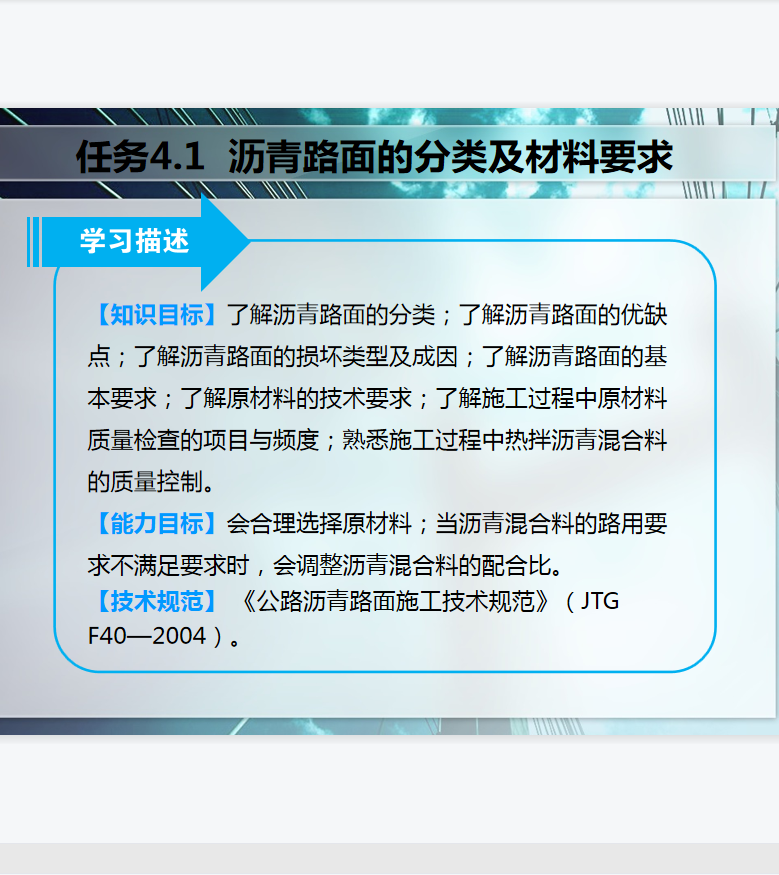 任务4.1 沥青路面的分类及材料要求

学习描述

【知识目标】了解沥青路面的分类；了解沥青路面的优缺点；了解沥青路面的损坏类型及成因；了解沥青路面的基本要求；了解原材料的技术要求；了解施工过程中原材料质量检查的项目与频度；熟悉施工过程中热拌沥青混合料的质量控制。

【能力目标】会合理选择原材料；当沥青混合料的路用要求不满足要求时，会调整沥青混合料的配合比。

【技术规范】《公路沥青路面施工技术规范》（JTG F40—2004）。